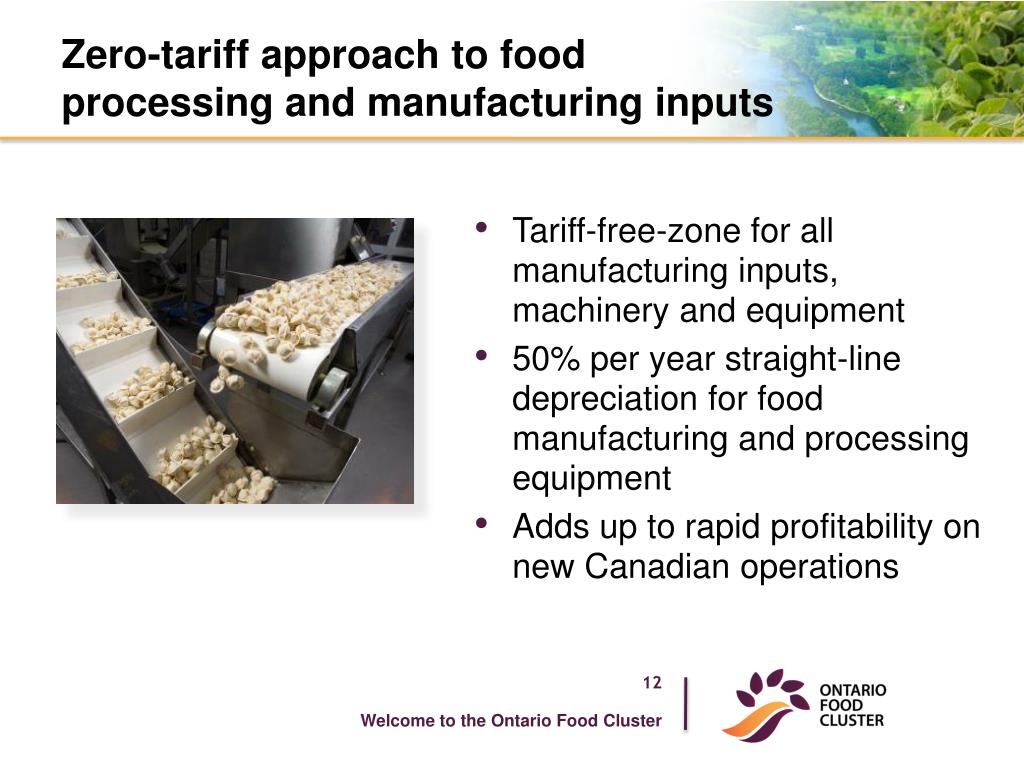 Zero-tariff approach to food processing and manufacturing inputs

• Tariff-free-zone for all manufacturing inputs, machinery and equipment
• 50% per year straight-line depreciation for food manufacturing and processing equipment
• Adds up to rapid profitability on new Canadian operations

12

Welcome to the Ontario Food Cluster

ONTARIO FOOD CLUSTER